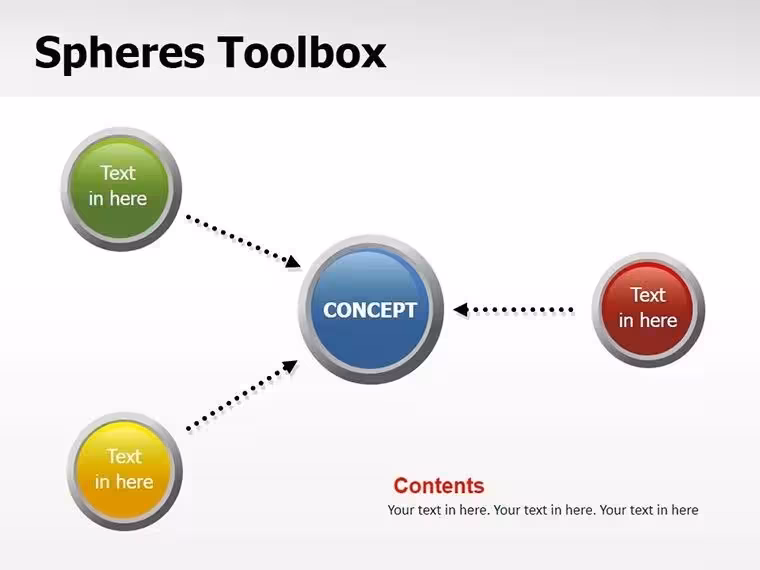 Spheres Toolbox

Text in here

CONCEPT

Text in here

Text in here

Contents

Your text in here. Your text in here. Your text in here